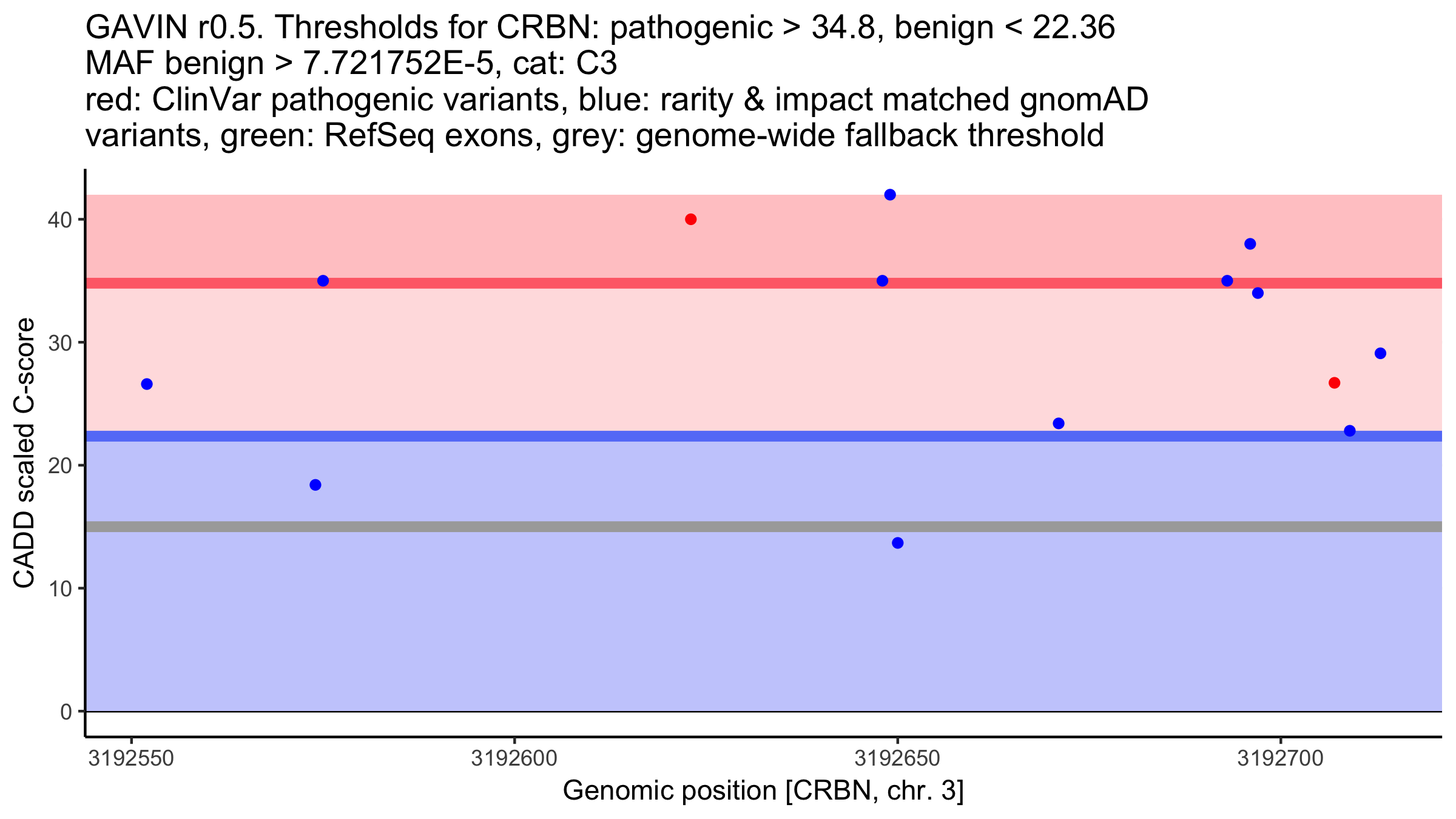 GAVIN r0.5. Thresholds for CRBN: pathogenic > 34.8, benign < 22.36
MAF benign > 7.721752E-5, cat: C3
red: ClinVar pathogenic variants, blue: rarity & impact matched gnomAD variants, green: RefSeq exons, grey: genome-wide fallback threshold

CADD scaled C-score

40
30
20
10
0

3192550
3192600
3192650
3192700

Genomic position [CRBN, chr. 3]